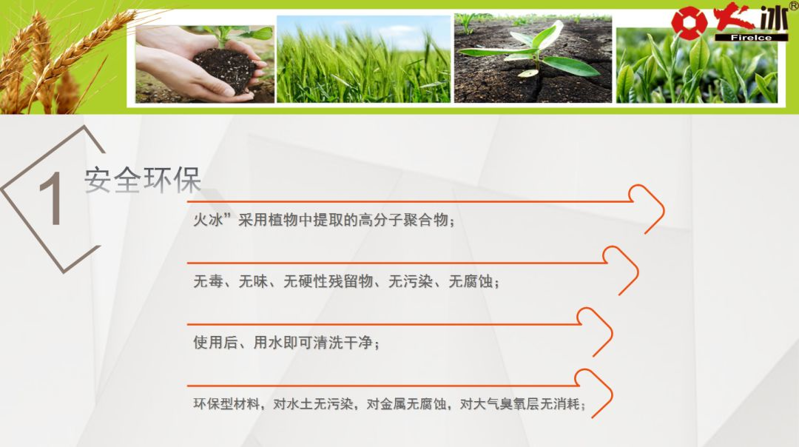 火冰®
FireIce

1 安全环保

火冰”采用植物中提取的高分子聚合物；

无毒、无味、无硬性残留物、无污染、无腐蚀；

使用后、用水即可清洗干净；

环保型材料，对水土无污染，对金属无腐蚀，对大气臭氧层无消耗；